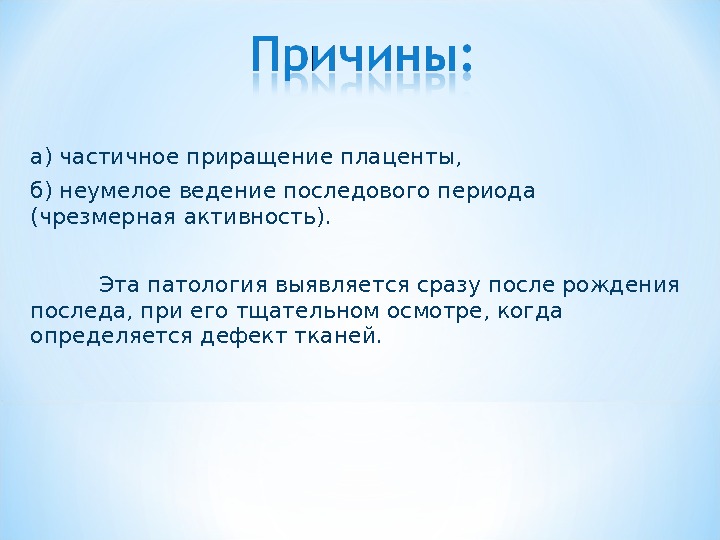 Причины:

а) частичное приращение плаценты,

б) неумелое ведение последового периода (чрезмерная активность).

Эта патология выявляется сразу после рождения последа, при его тщательном осмотре, когда определяется дефект тканей.